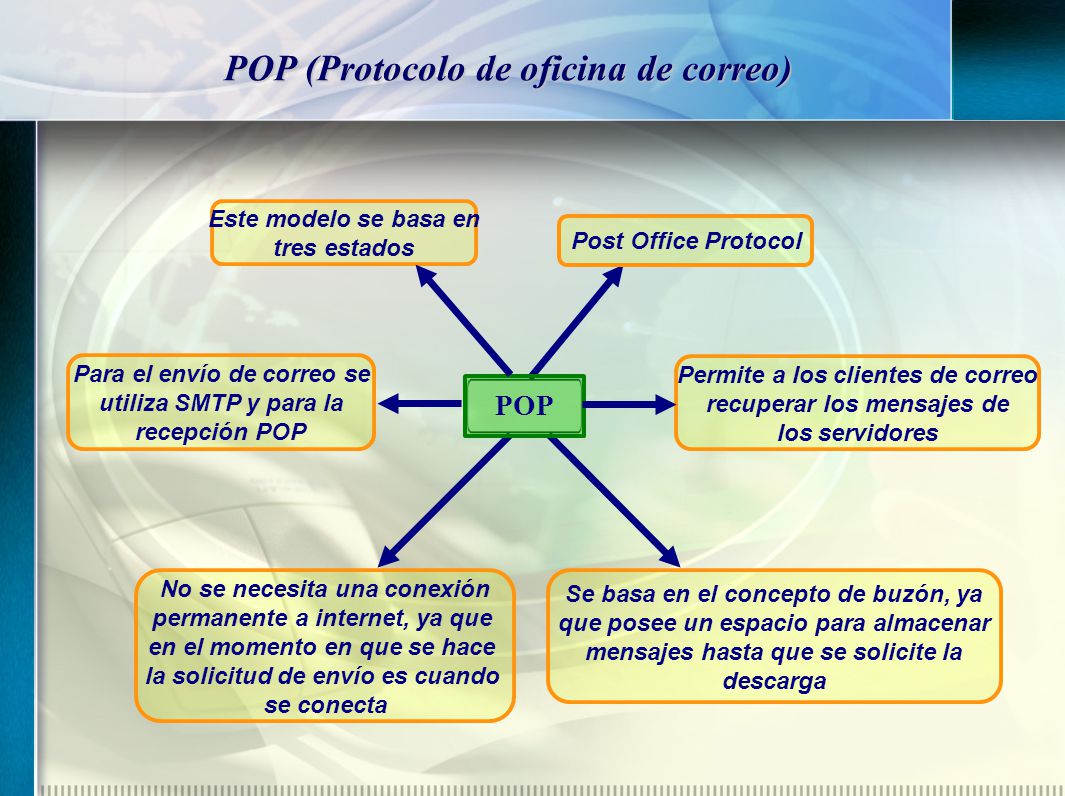 POP (Protocolo de oficina de correo)

Este modelo se basa en tres estados

Post Office Protocol

Para el envío de correo se utiliza SMTP y para la recepción POP

POP

Permite a los clientes de correo recuperar los mensajes de los servidores

No se necesita una conexión permanente a internet, ya que en el momento en que se hace la solicitud de envío es cuando se conecta

Se basa en el concepto de buzón, ya que posee un espacio para almacenar mensajes hasta que se solicite la descarga